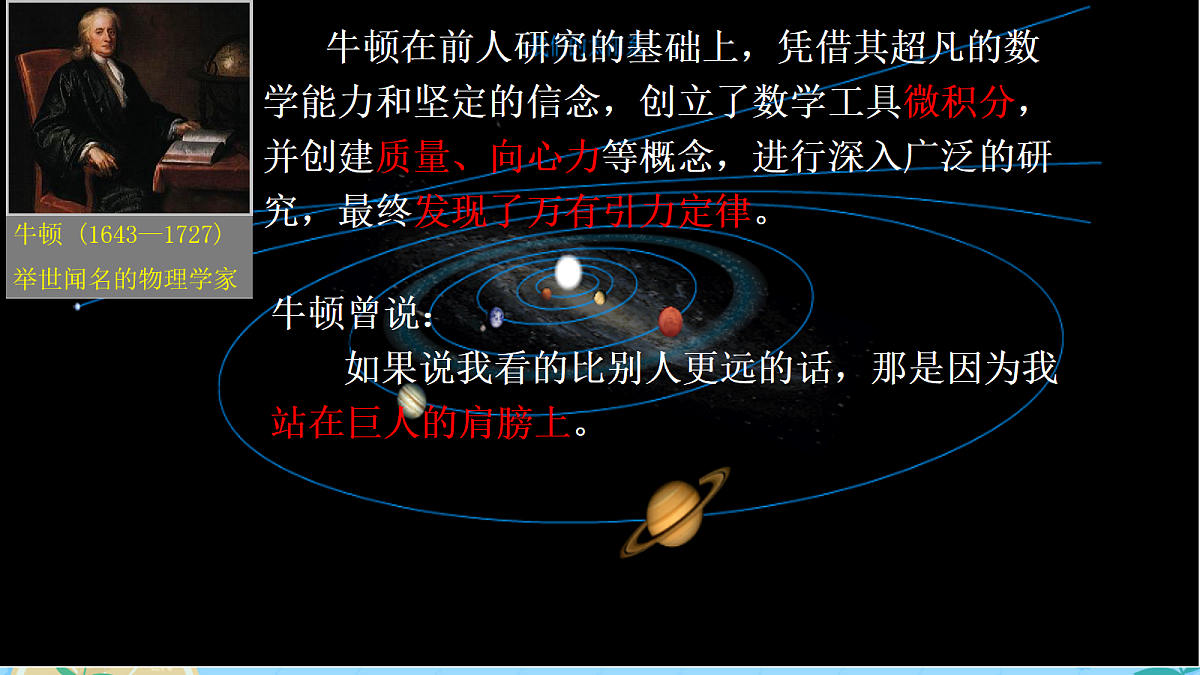 牛顿（1643—1727）
举世闻名的物理学家

牛顿在前人研究的基础上，凭借其超凡的数学能力和坚定的信念，创立了数学工具微积分，并创建质量、向心力等概念，进行深入广泛的研究，最终发现了万有引力定律。

牛顿曾说：

如果说我看的比别人更远的话，那是因为我站在巨人的肩膀上。